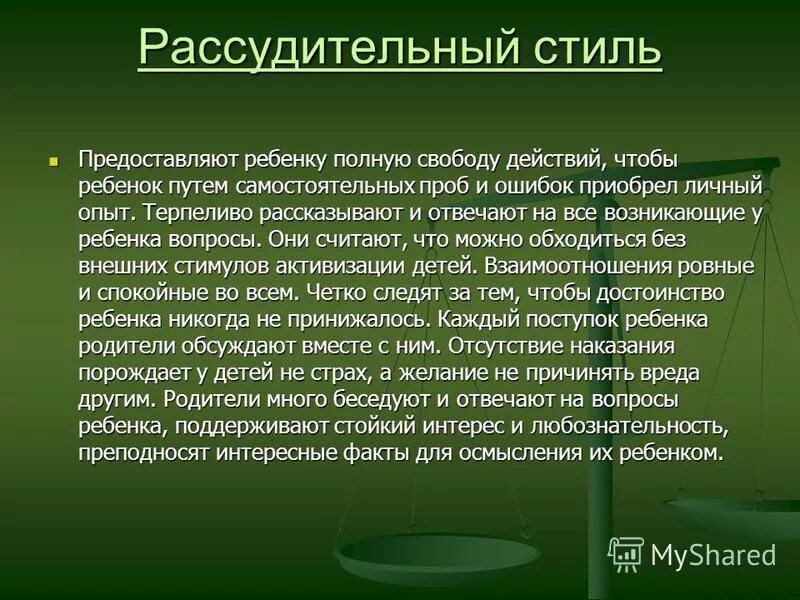 Рассудительный стиль

Предоставляют ребенку полную свободу действий, чтобы ребенок путем самостоятельных проб и ошибок приобрел личный опыт. Терпеливо рассказывают и отвечают на все возникающие у ребенка вопросы. Они считают, что можно обходиться без внешних стимулов активизации детей. Взаимоотношения ровные и спокойные во всем. Четко следят за тем, чтобы достоинство ребенка никогда не принижалось. Каждый поступок ребенка родители обсуждают вместе с ним. Отсутствие наказания порождает у детей не страх, а желание не причинять вреда другим. Родители много беседуют и отвечают на вопросы ребенка, поддерживают стойкий интерес и любознательность, преподносят интересные факты для осмысления их ребенком.

MyShared